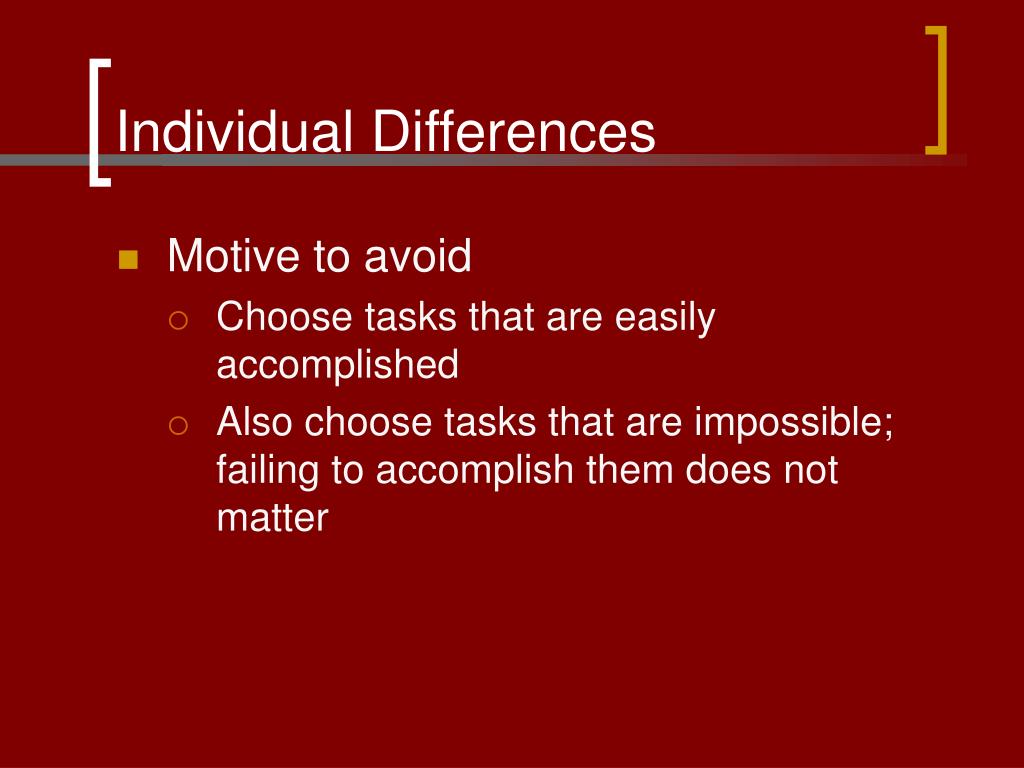 Individual Differences

- Motive to avoid
  - Choose tasks that are easily accomplished
  - Also choose tasks that are impossible; failing to accomplish them does not matter